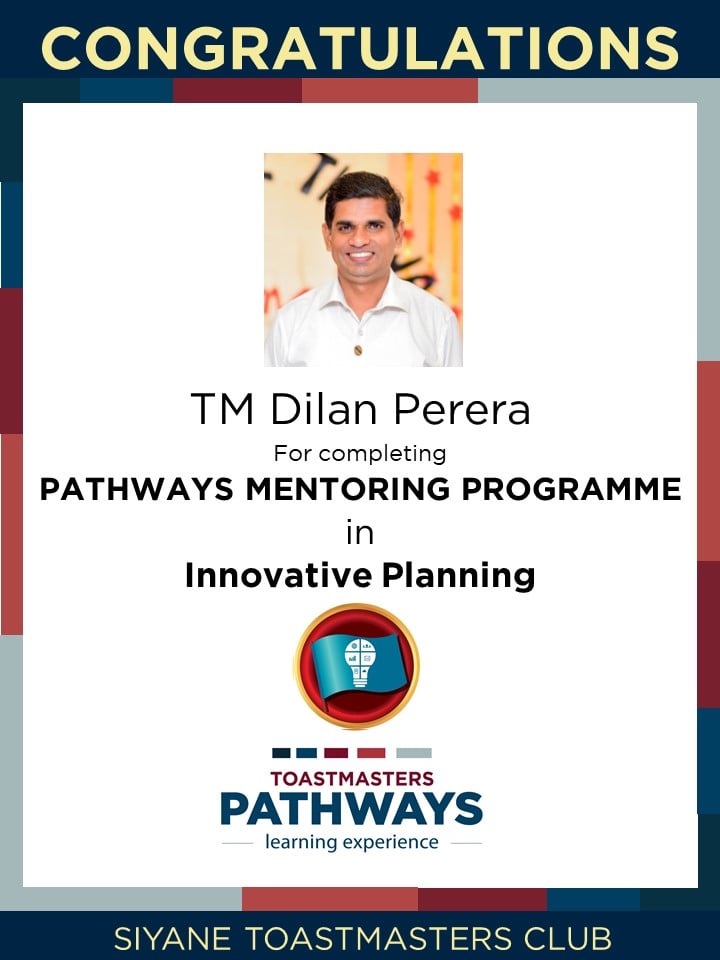 CONGRATULATIONS

TM Dilan Perera

For completing

PATHWAYS MENTORING PROGRAMME

in

Innovative Planning

TOASTMASTERS
PATHWAYS
learning experience

SIYANE TOASTMASTERS CLUB